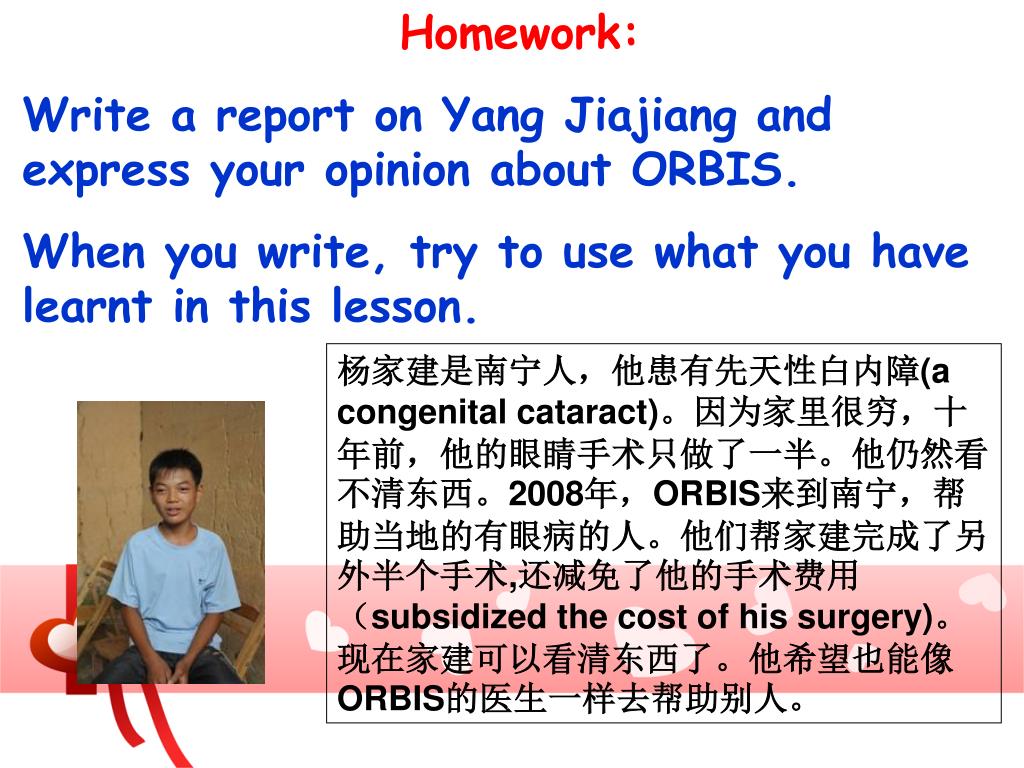 Homework:

Write a report on Yang Jiajiang and express your opinion about ORBIS.

When you write, try to use what you have learnt in this lesson.

杨家建是南宁人，他患有先天性白内障(a congenital cataract)。因为家里很穷，十年前，他的眼睛手术只做了一半。他仍然看不清东西。2008年，ORBIS来到南宁，帮助当地的有眼病的人。他们帮家建完成了另外半个手术,还减免了他的手术费用（subsidized the cost of his surgery)。现在家建可以看清东西了。他希望也能像ORBIS的医生一样去帮助别人。